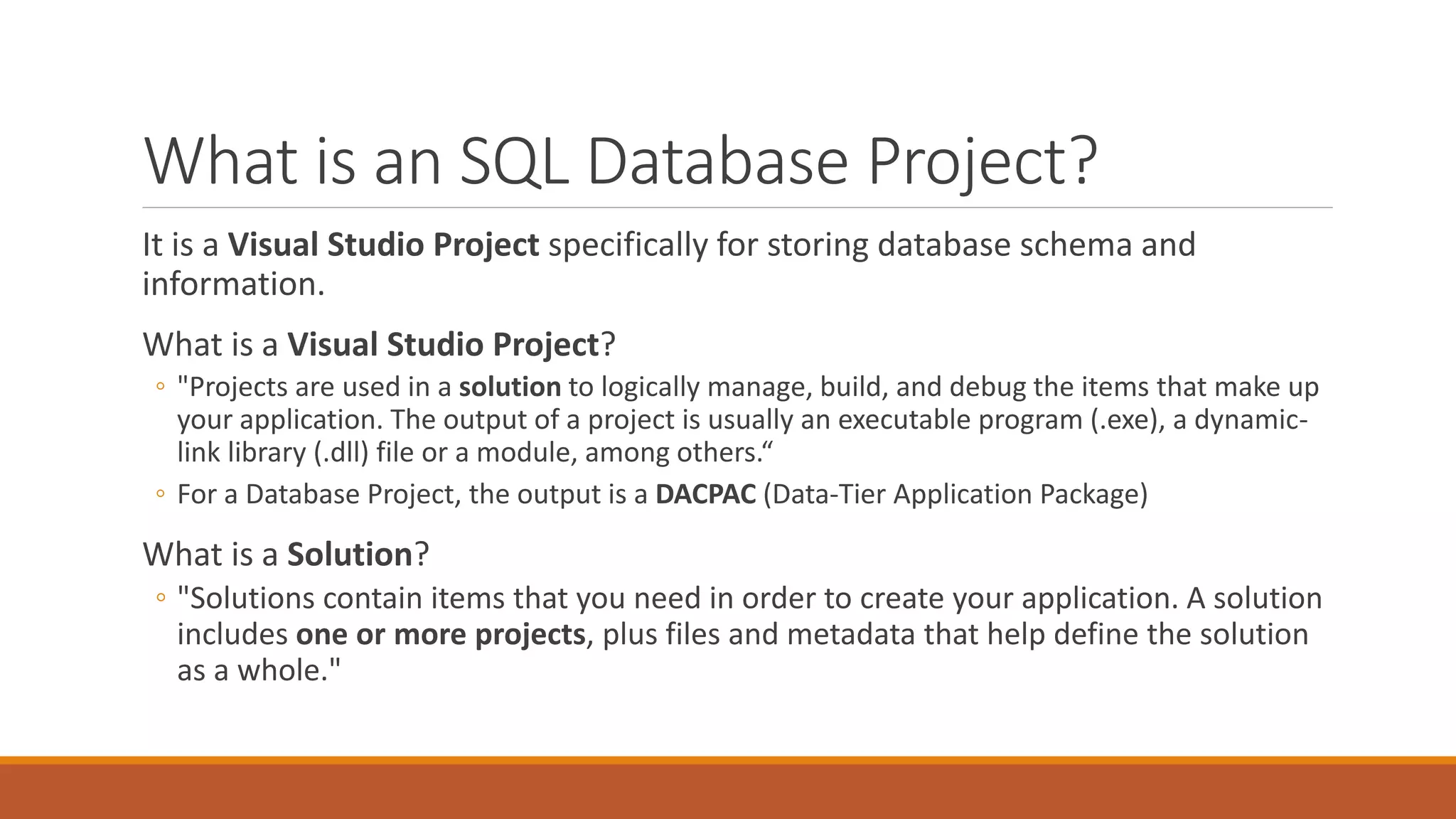 What is an SQL Database Project?

It is a Visual Studio Project specifically for storing database schema and information.

What is a Visual Studio Project?

◦ "Projects are used in a solution to logically manage, build, and debug the items that make up your application. The output of a project is usually an executable program (.exe), a dynamic-link library (.dll) file or a module, among others.“

◦ For a Database Project, the output is a DACPAC (Data-Tier Application Package)

What is a Solution?

◦ "Solutions contain items that you need in order to create your application. A solution includes one or more projects, plus files and metadata that help define the solution as a whole."